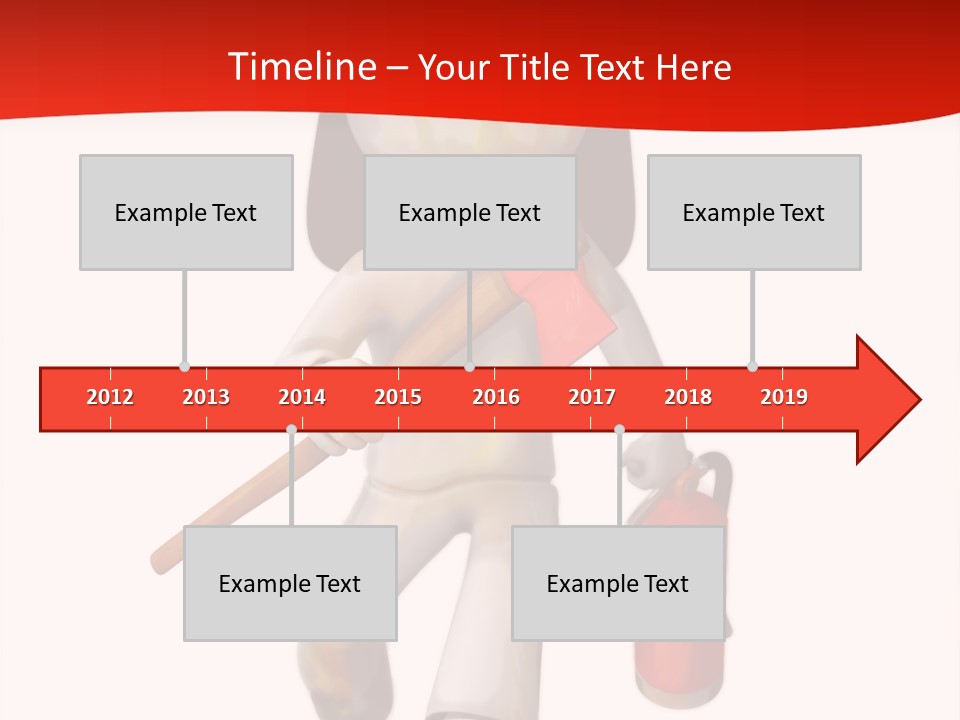 Timeline – Your Title Text Here

Example Text

Example Text

Example Text

2012 2013 2014 2015 2016 2017 2018 2019

Example Text

Example Text